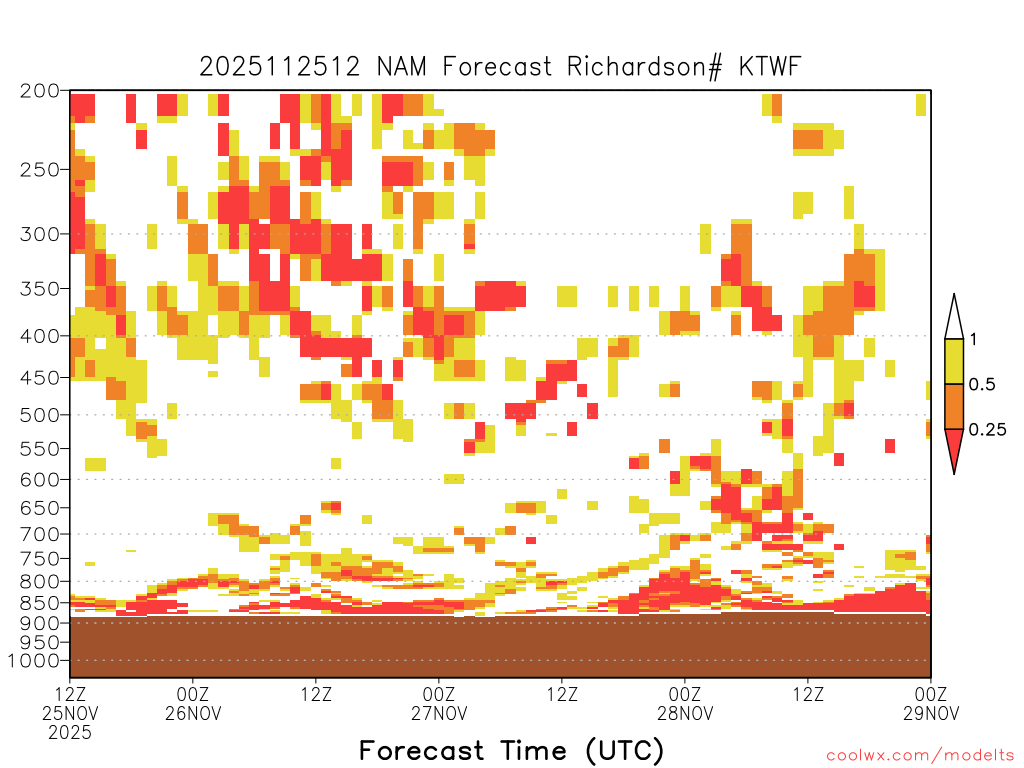 2025112512 NAM Forecast Richardson# KTWF

200
250
300
350
400
450
500
550
600
650
700
750
800
850
900
950
1000

1
0.5
0.25

12Z
25NOV
2025
00Z
26NOV
12Z
00Z
27NOV
12Z
00Z
28NOV
12Z
00Z
29NOV

Forecast Time (UTC)

coolwx.com/modelts